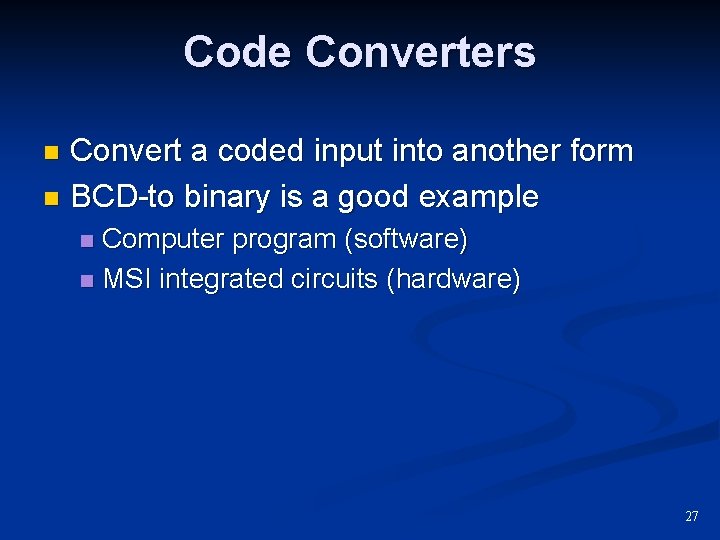 Code Converters

- Convert a coded input into another form
- BCD-to binary is a good example
  - Computer program (software)
  - MSI integrated circuits (hardware)

27